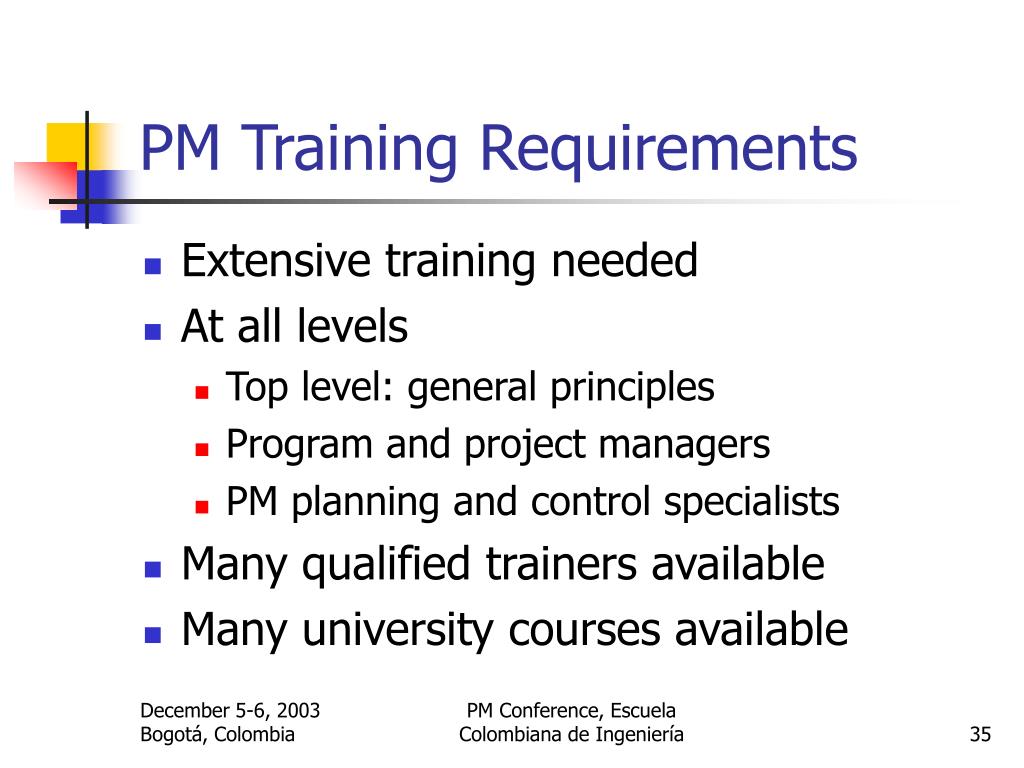 PM Training Requirements

- Extensive training needed
- At all levels
  - Top level: general principles
  - Program and project managers
  - PM planning and control specialists
- Many qualified trainers available
- Many university courses available

December 5-6, 2003
Bogotá, Colombia

PM Conference, Escuela
Colombiana de Ingeniería

35